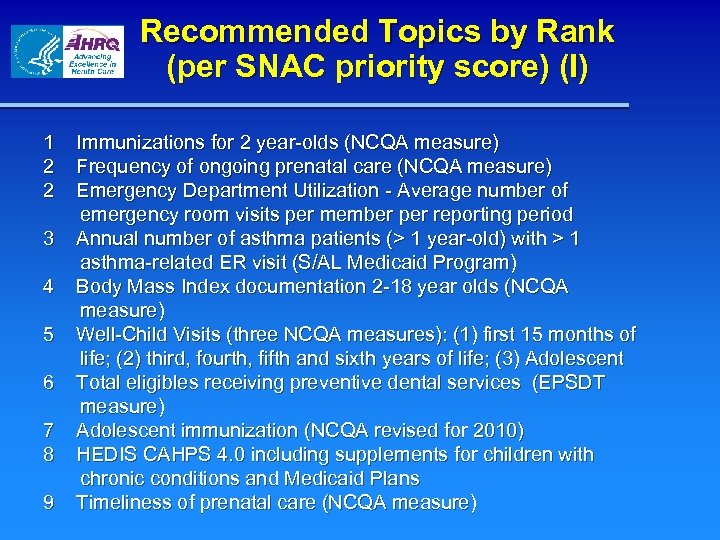 AHRQ Advancing Excellence in Health Care

Recommended Topics by Rank (per SNAC priority score) (I)

1 Immunizations for 2 year-olds (NCQA measure)
2 Frequency of ongoing prenatal care (NCQA measure)
2 Emergency Department Utilization - Average number of emergency room visits per member per reporting period
3 Annual number of asthma patients (> 1 year-old) with > 1 asthma-related ER visit (S/AL Medicaid Program)
4 Body Mass Index documentation 2-18 year olds (NCQA measure)
5 Well-Child Visits (three NCQA measures): (1) first 15 months of life; (2) third, fourth, fifth and sixth years of life; (3) Adolescent
6 Total eligibles receiving preventive dental services (EPSDT measure)
7 Adolescent immunization (NCQA revised for 2010)
8 HEDIS CAHPS 4.0 including supplements for children with chronic conditions and Medicaid Plans
9 Timeliness of prenatal care (NCQA measure)